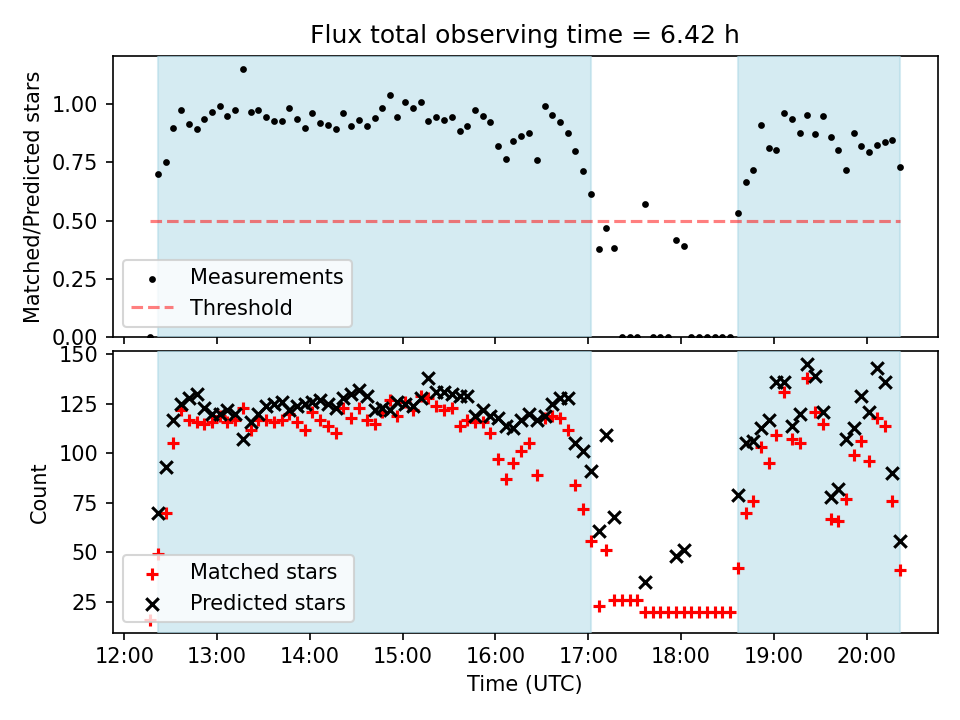 Flux total observing time = 6.42 h

Matched/Predicted stars

1.00
0.75
0.50
0.25
0.00

Measurements
Threshold

Count

150
125
100
75
50
25

Matched stars
Predicted stars

12:00
13:00
14:00
15:00
16:00
17:00
18:00
19:00
20:00

Time (UTC)